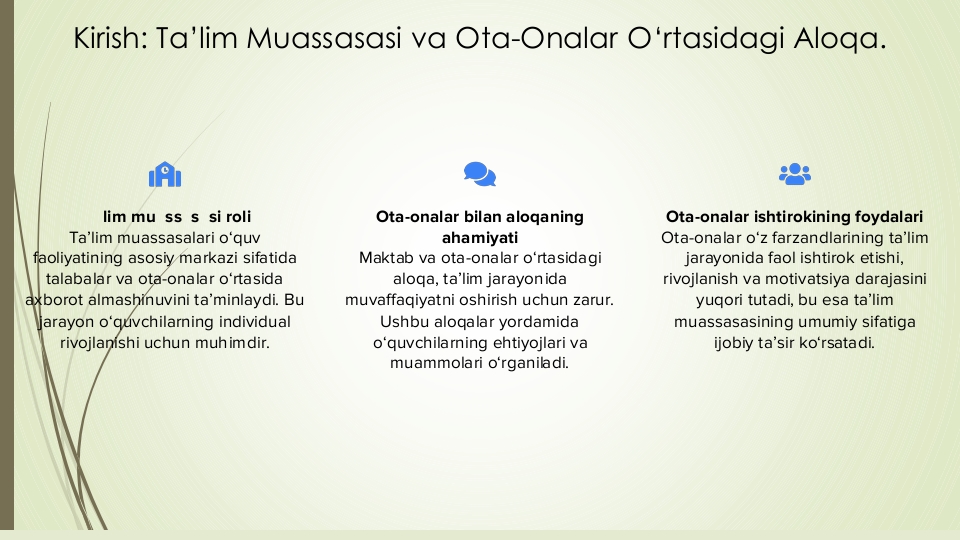 Kirish: Ta’lim Muassasasi va Ota-Onalar O‘rtasidagi Aloqa.

lim mu ss s si roli
Ta’lim muassasalari o‘quv faoliyatining asosiy markazi sifatida talabalar va ota-onalar o‘rtasida axborot almashinuvini ta’minlaydi. Bu jarayon o‘quvchilarning individual rivojlanishi uchun muhimdir.

Ota-onalar bilan aloqaning ahamiyati
Maktab va ota-onalar o‘rtasidagi aloqa, ta’lim jarayonida muvaffaqiyatni oshirish uchun zarur. Ushbu aloqalar yordamida o‘quvchilarning ehtiyojlari va muammolari o‘rganiladi.

Ota-onalar ishtirokining foydalari
Ota-onalar o‘z farzandlarining ta’lim jarayonida faol ishtirok etishi, rivojlanish va motivatsiya darajasini yuqori tutadi, bu esa ta’lim muassasasining umumiy sifatiga ijobiy ta’sir ko‘rsatadi.